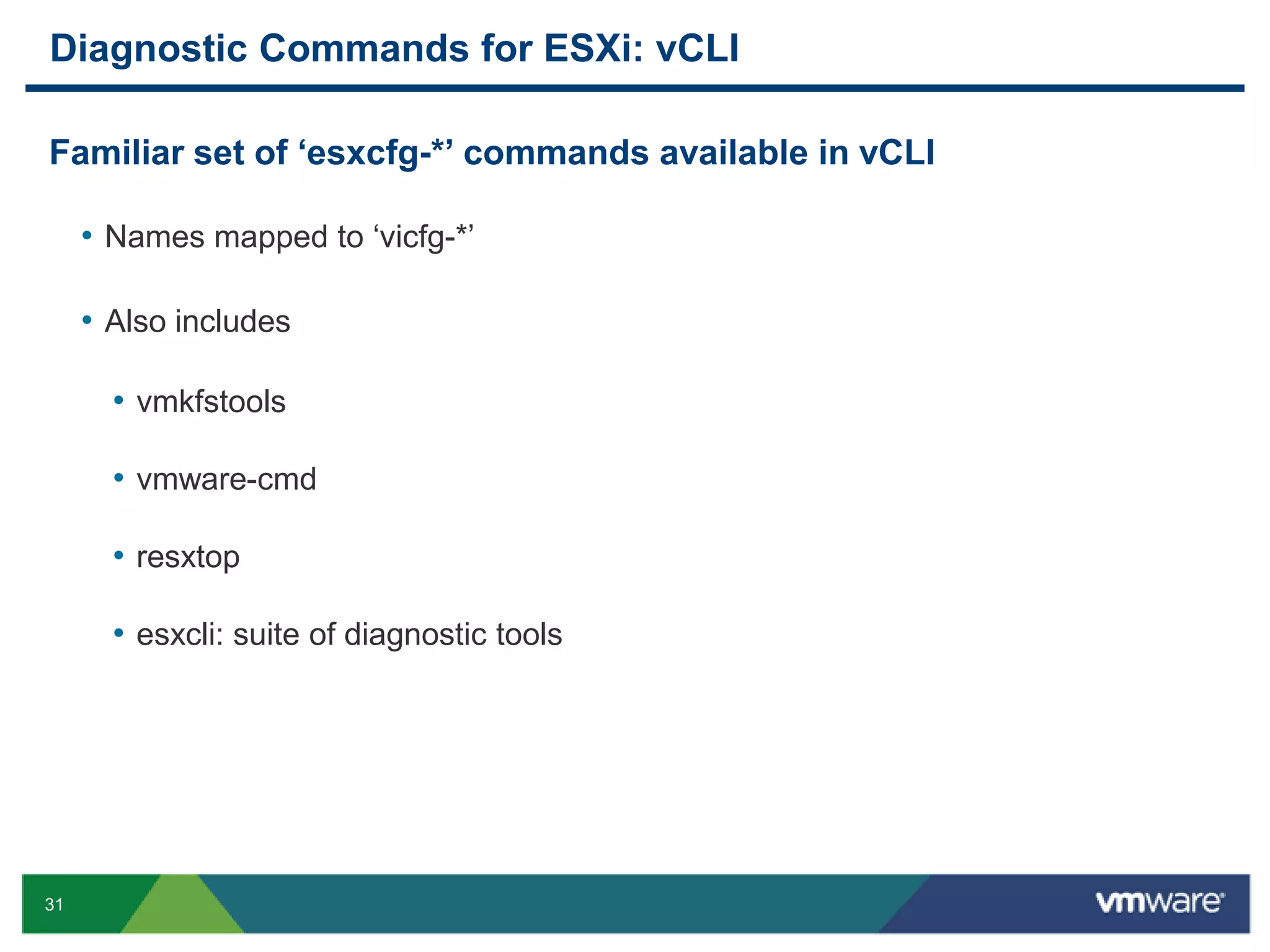 Diagnostic Commands for ESXi: vCLI

Familiar set of ‘esxcfg-*’ commands available in vCLI

• Names mapped to ‘vicfg-*’

• Also includes

• vmkfstools

• vmware-cmd

• resxtop

• esxcli: suite of diagnostic tools

31

vmware